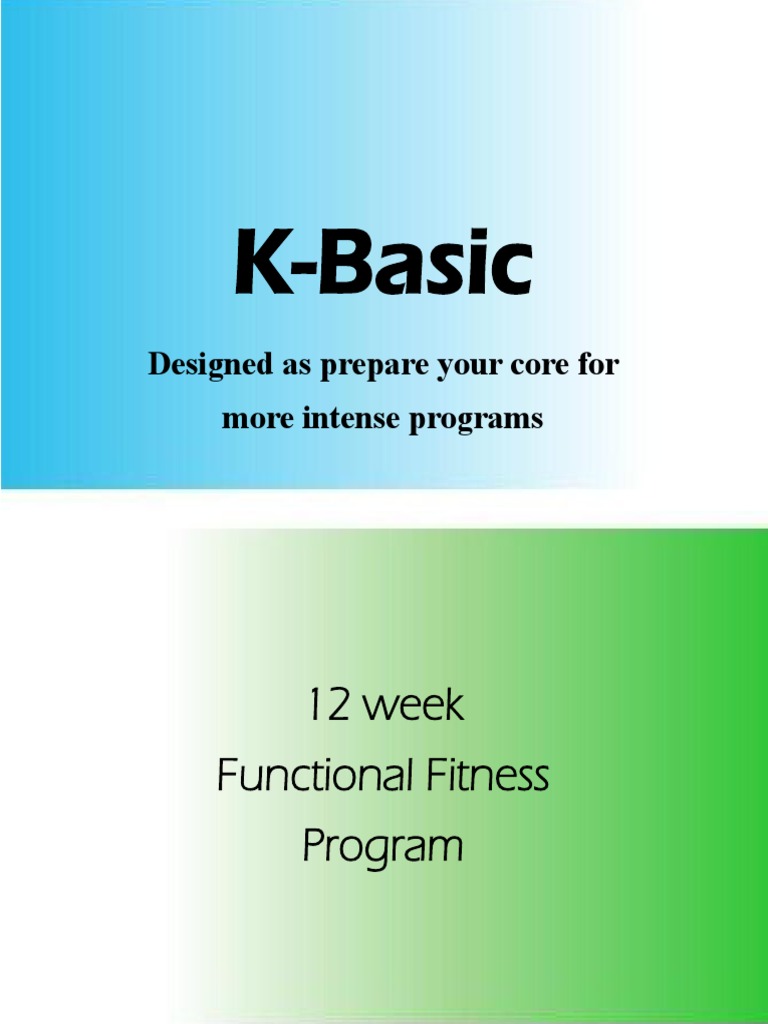 K-Basic

Designed as prepare your core for more intense programs

12 week
Functional Fitness
Program